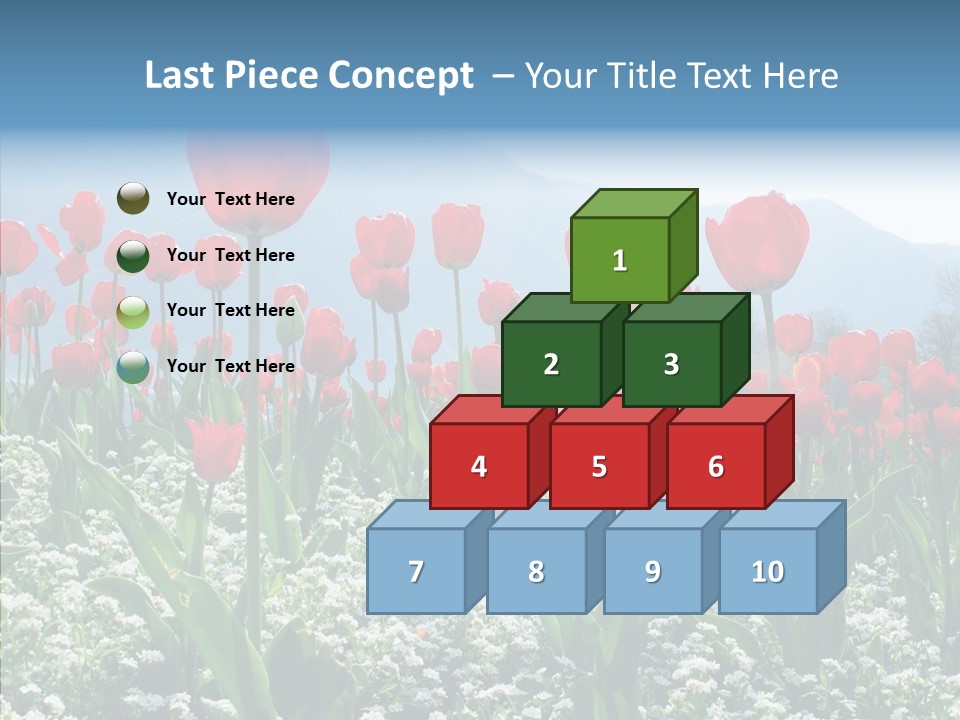 Last Piece Concept – Your Title Text Here

Your Text Here

Your Text Here

Your Text Here

Your Text Here

1

2

3

4

5

6

7

8

9

10